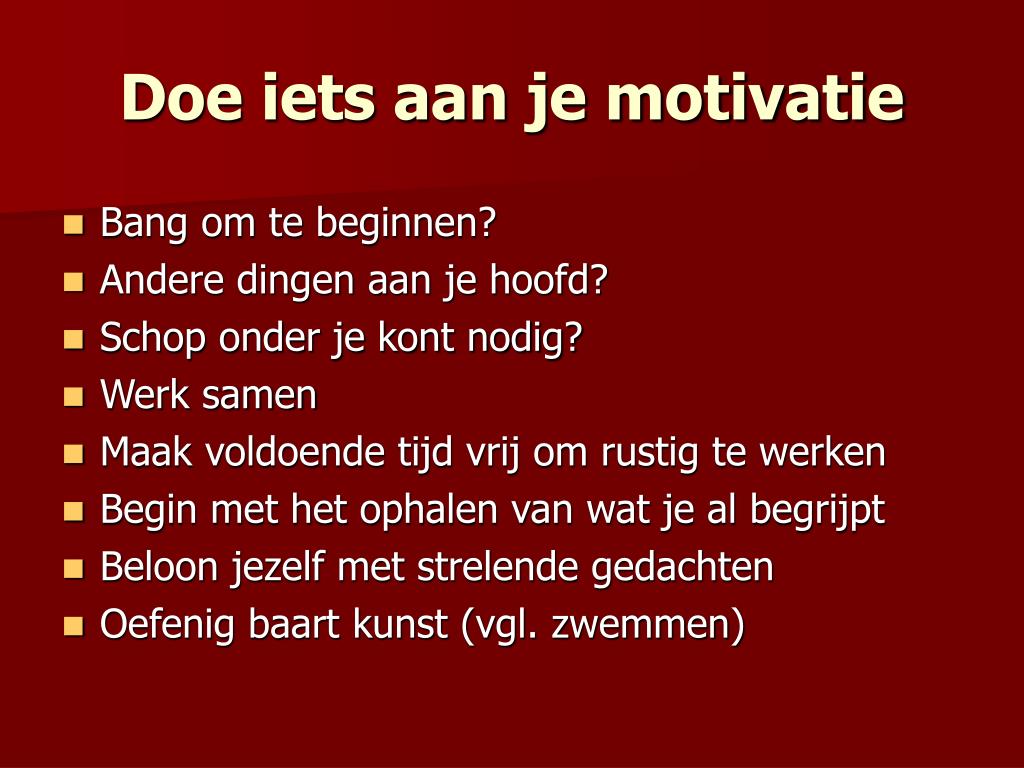 Doe iets aan je motivatie

- Bang om te beginnen?
- Andere dingen aan je hoofd?
- Schop onder je kont nodig?
- Werk samen
- Maak voldoende tijd vrij om rustig te werken
- Begin met het ophalen van wat je al begrijpt
- Beloon jezelf met strelende gedachten
- Oefenig baart kunst (vgl. zwemmen)